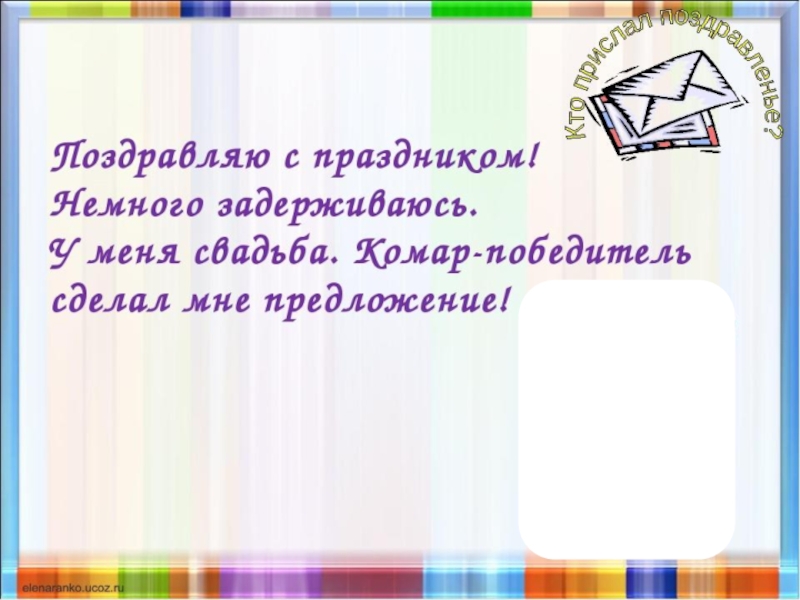 Кто прислал поздравленье?

Поздравляю с праздником!
Немного задерживаюсь.
У меня свадьба. Комар-победитель
сделал мне предложение!

elenaranko.ucoz.ru